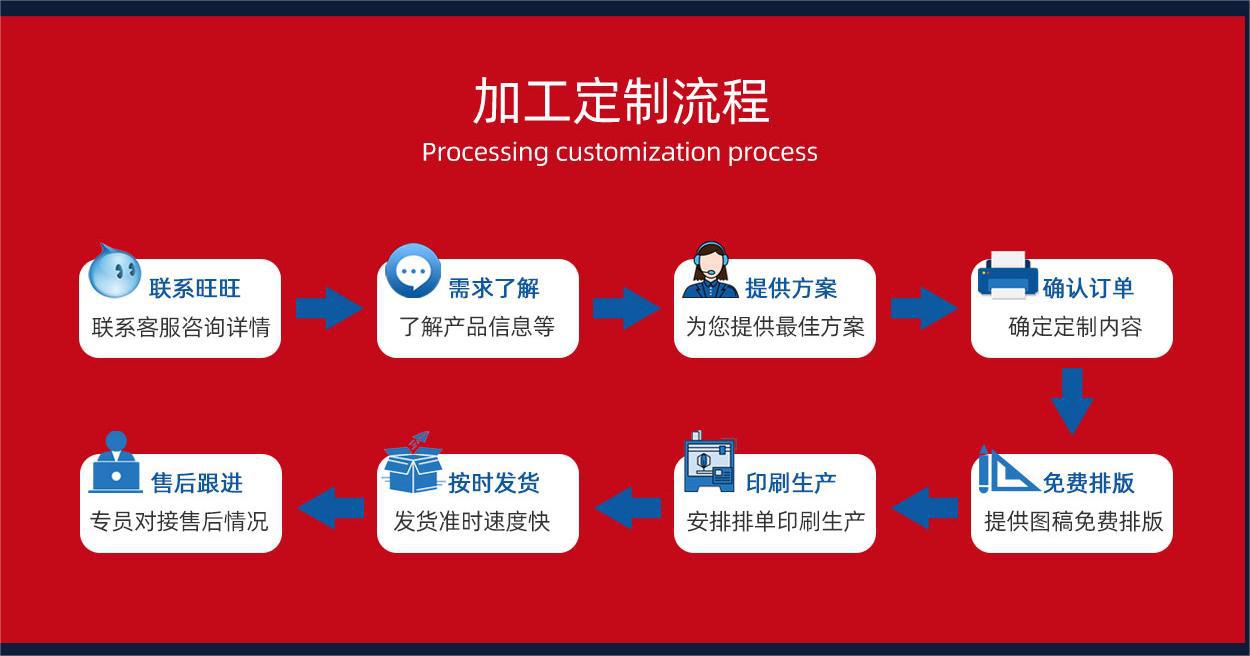 加工定制流程
Processing customization process

联系旺旺
联系客服咨询详情

需求了解
了解产品信息等

提供方案
为您提供最佳方案

确认订单
确定定制内容

免费排版
提供图稿免费排版

印刷生产
安排排单印刷生产

按时发货
发货准时速度快

售后跟进
专员对接售后情况